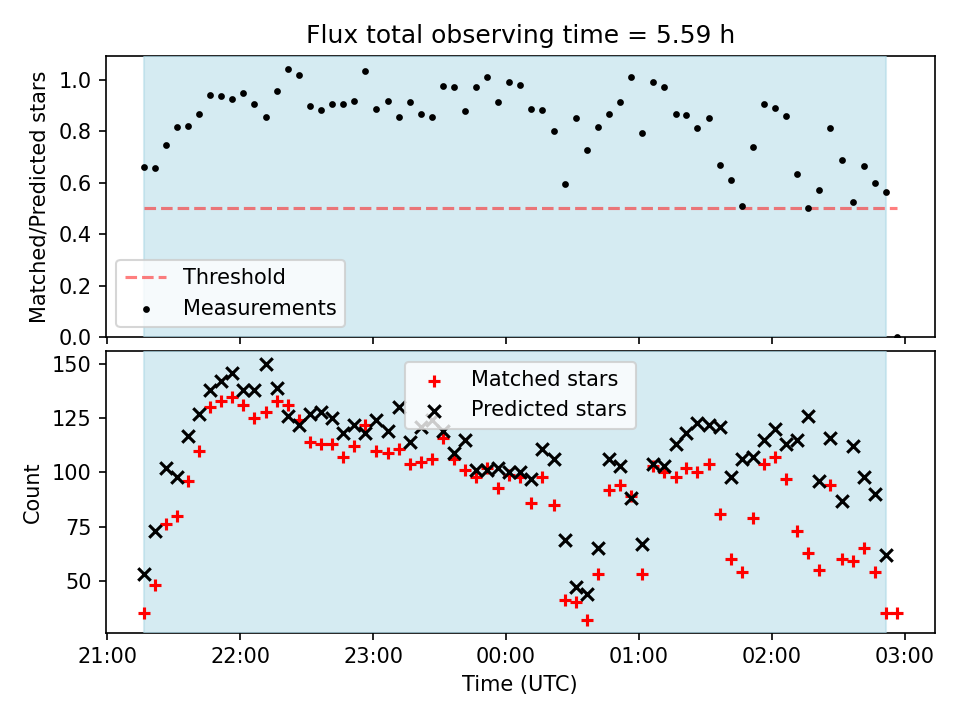 Flux total observing time = 5.59 h

Matched/Predicted stars

1.0
0.8
0.6
0.4
0.2
0.0

Threshold
Measurements

Count

150
125
100
75
50

Matched stars
Predicted stars

21:00
22:00
23:00
00:00
01:00
02:00
03:00

Time (UTC)